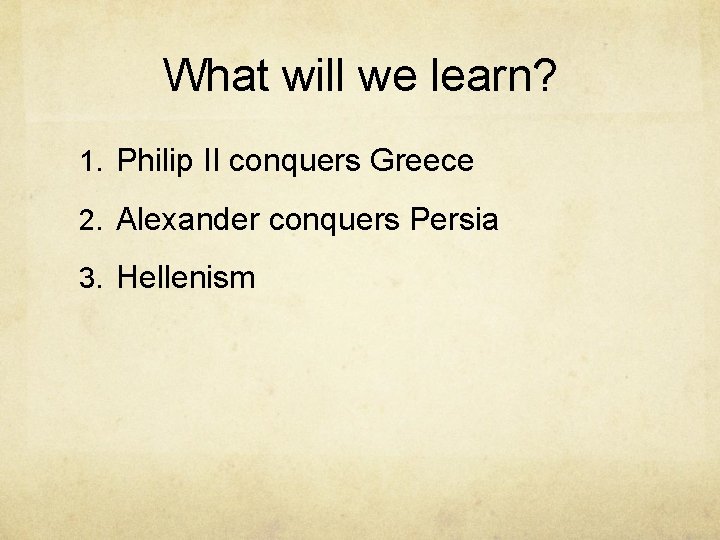 What will we learn?

1. Philip II conquers Greece
2. Alexander conquers Persia
3. Hellenism